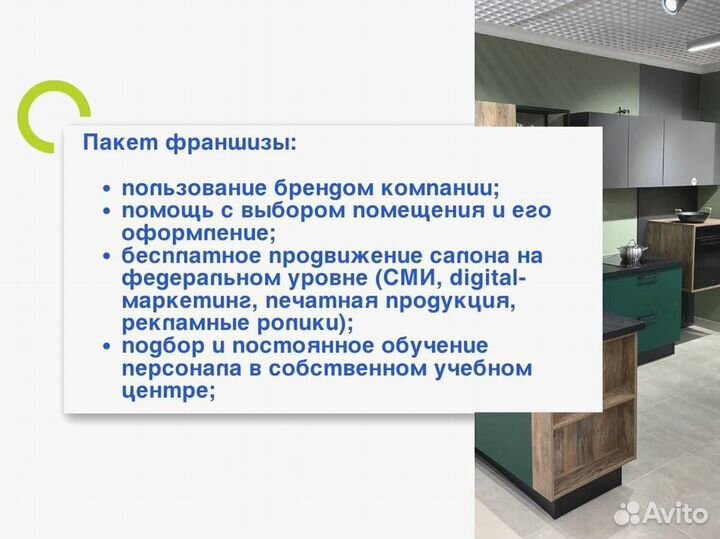 Пакет франшизы:

• пользование брендом компании;
• помощь с выбором помещения и его оформление;
• бесплатное продвижение салона на федеральном уровне (СМИ, digital-маркетинг, печатная продукция, рекламные ролики);
• подбор и постоянное обучение персонала в собственном учебном центре;

Avito